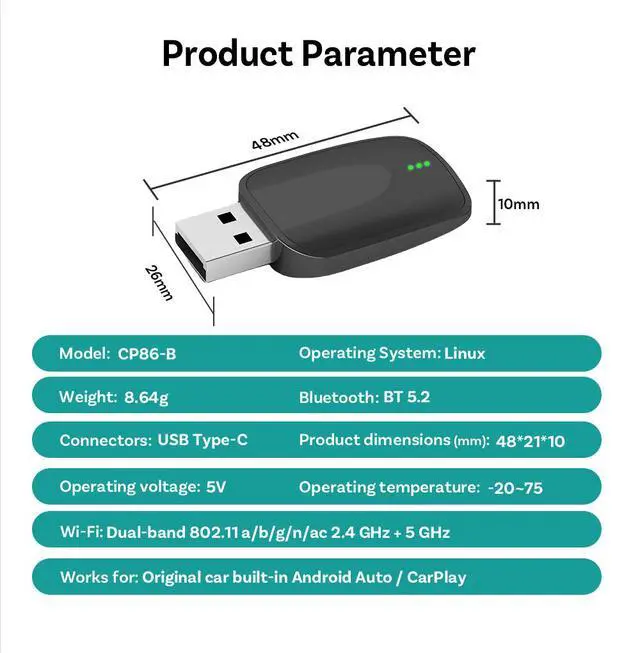 Product Parameter

48mm

10mm

26mm

Model: CP86-B
Operating System: Linux

Weight: 8.64g
Bluetooth: BT 5.2

Connectors: USB Type-C
Product dimensions (mm): 48*21*10

Operating voltage: 5V
Operating temperature: -20~75

Wi-Fi: Dual-band 802.11 a/b/g/n/ac 2.4 GHz + 5 GHz

Works for: Original car built-in Android Auto / CarPlay